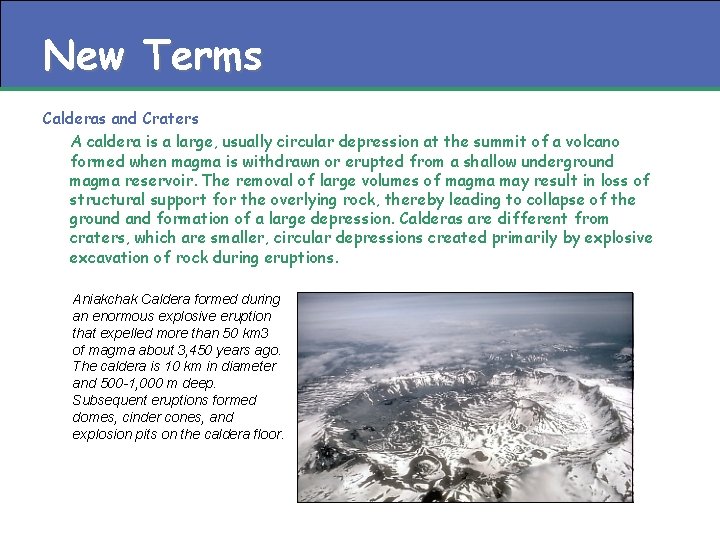 New Terms

Calderas and Craters

A caldera is a large, usually circular depression at the summit of a volcano formed when magma is withdrawn or erupted from a shallow underground magma reservoir. The removal of large volumes of magma may result in loss of structural support for the overlying rock, thereby leading to collapse of the ground and formation of a large depression. Calderas are different from craters, which are smaller, circular depressions created primarily by explosive excavation of rock during eruptions.

Aniakchak Caldera formed during an enormous explosive eruption that expelled more than 50 km3 of magma about 3,450 years ago. The caldera is 10 km in diameter and 500-1,000 m deep. Subsequent eruptions formed domes, cinder cones, and explosion pits on the caldera floor.